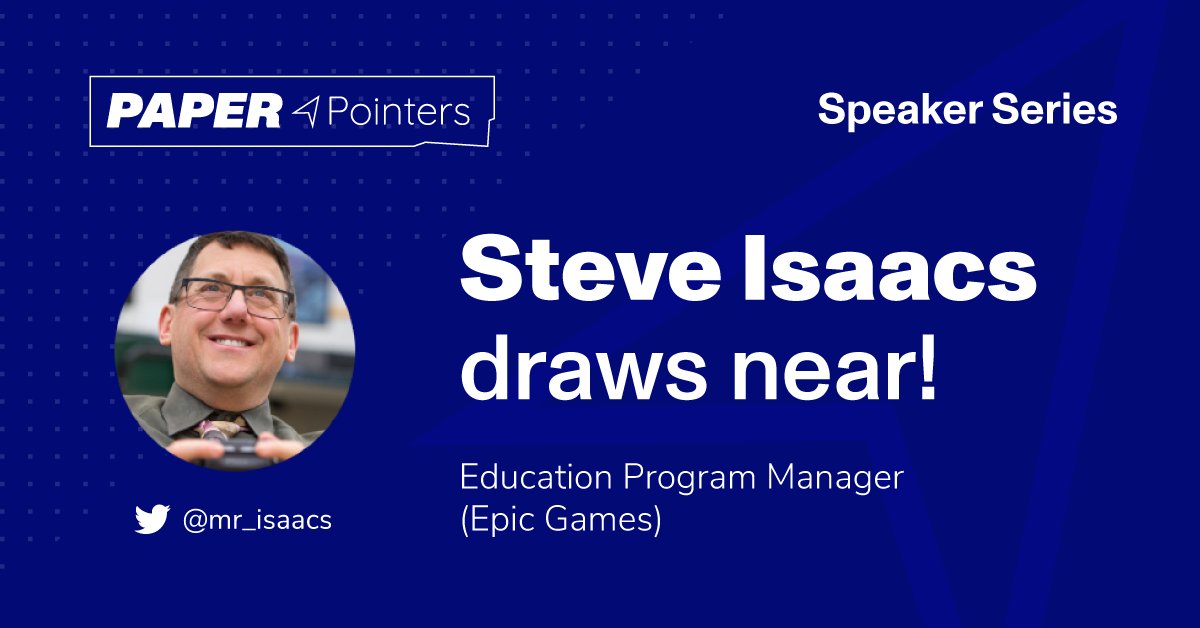 PAPER Pointers

Speaker Series

Steve Isaacs draws near!

Education Program Manager (Epic Games)

@mr_isaacs